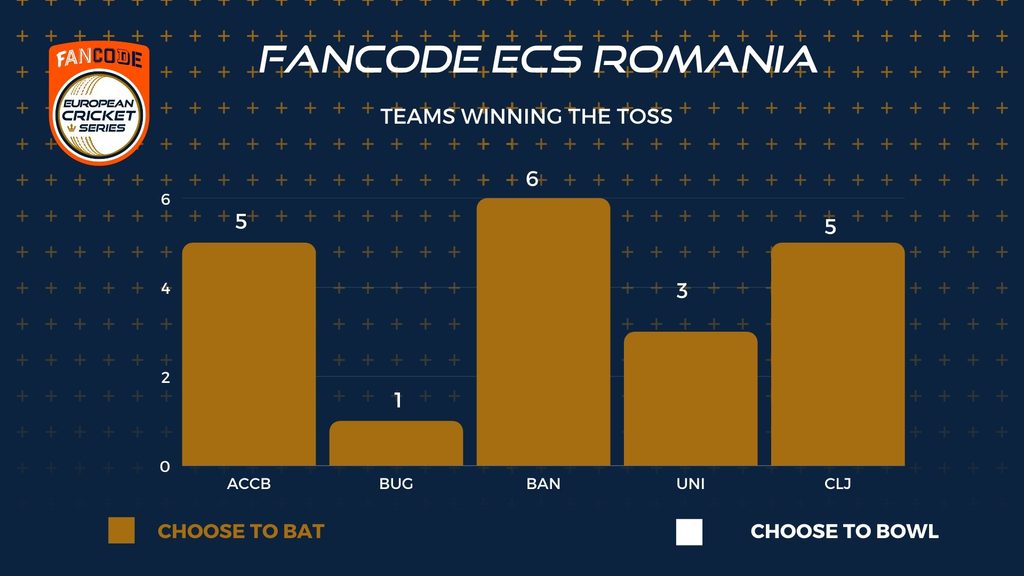 FANCODE
EUROPEAN CRICKET SERIES

FANCODE ECS ROMANIA

TEAMS WINNING THE TOSS

6
4
2
0

5
1
6
3
5

ACCB
BUG
BAN
UNI
CLJ

CHOOSE TO BAT
CHOOSE TO BOWL